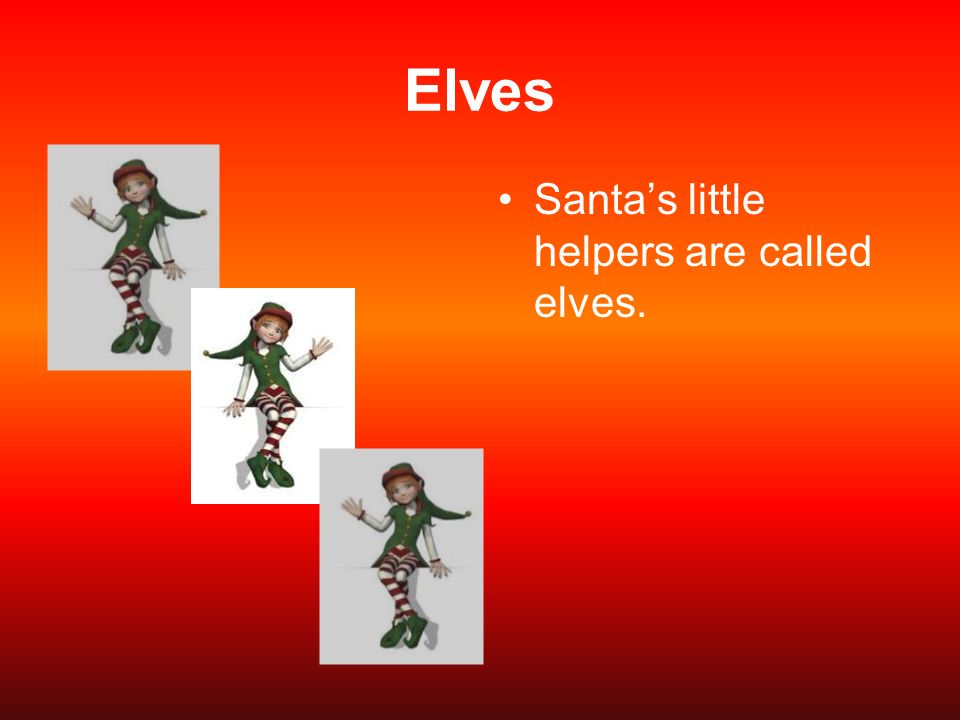 Elves

• Santa’s little helpers are called elves.